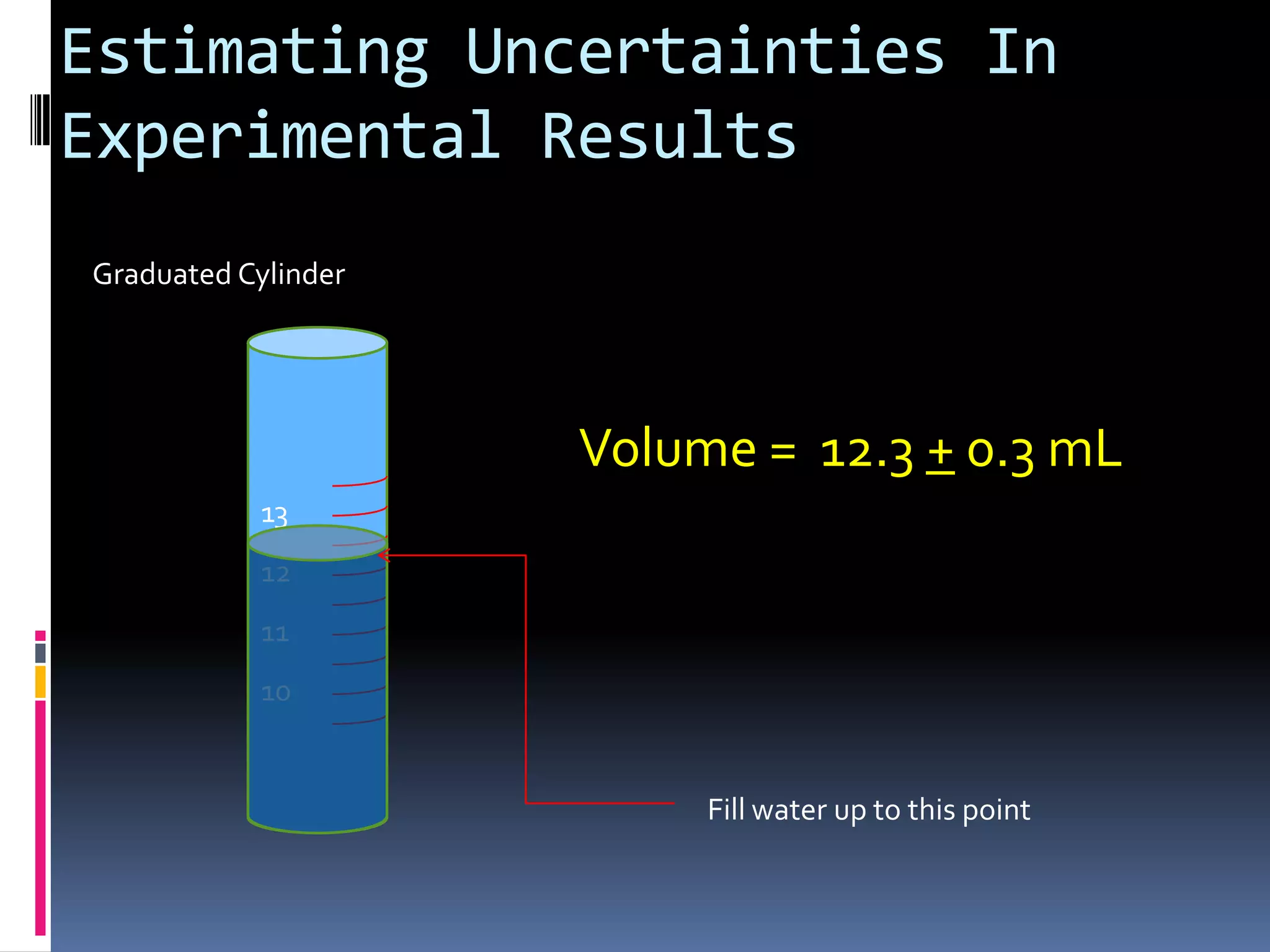 Estimating Uncertainties In Experimental Results

Graduated Cylinder

13

12

11

10

Volume = $12.3 \pm 0.3$ mL

Fill water up to this point